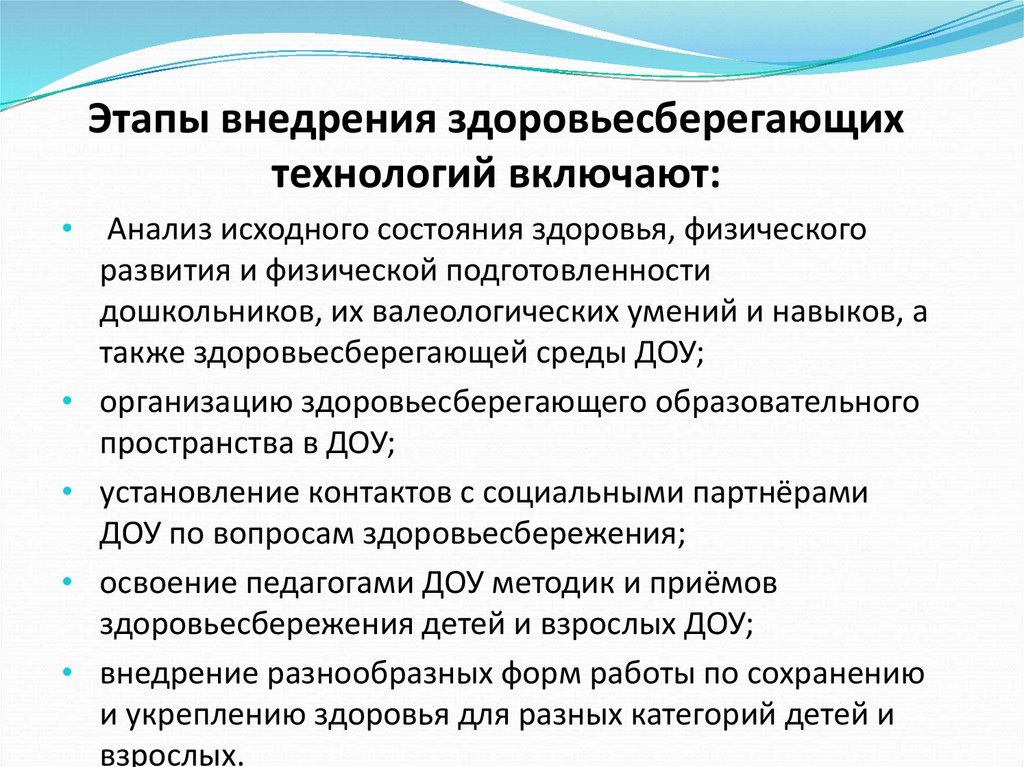 Этапы внедрения здоровьесберегающих технологий включают:

• Анализ исходного состояния здоровья, физического развития и физической подготовленности дошкольников, их валеологических умений и навыков, а также здоровьесберегающей среды ДОУ;

• организацию здоровьесберегающего образовательного пространства в ДОУ;

• установление контактов с социальными партнёрами ДОУ по вопросам здоровьесбережения;

• освоение педагогами ДОУ методик и приёмов здоровьесбережения детей и взрослых ДОУ;

• внедрение разнообразных форм работы по сохранению и укреплению здоровья для разных категорий детей и взрослых.